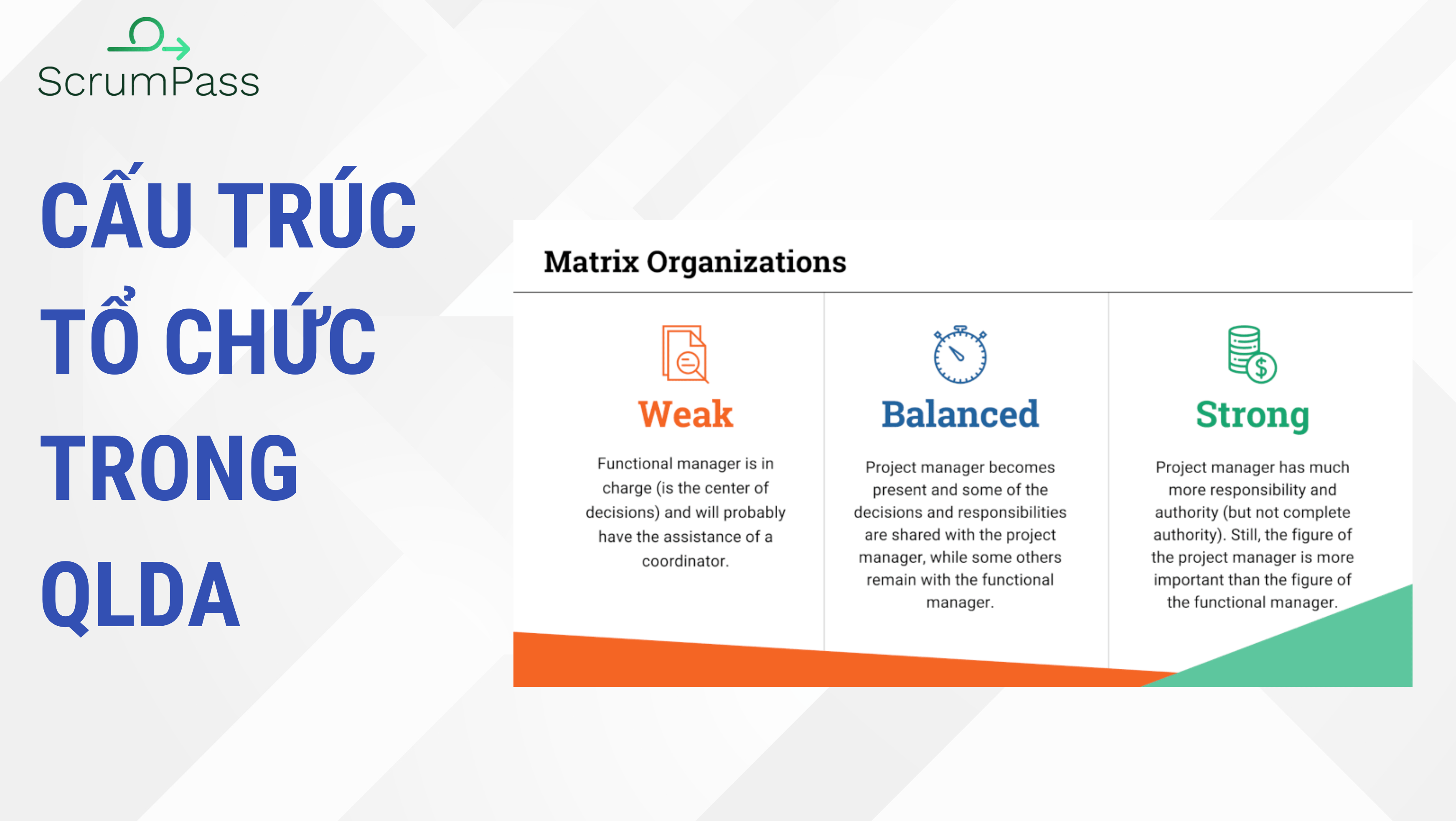 ScrumPass

CẤU TRÚC TỔ CHỨC TRONG QLDA

Matrix Organizations

Weak

Functional manager is in charge (is the center of decisions) and will probably have the assistance of a coordinator.

Balanced

Project manager becomes present and some of the decisions and responsibilities are shared with the project manager, while some others remain with the functional manager.

Strong

Project manager has much more responsibility and authority (but not complete authority). Still, the figure of the project manager is more important than the figure of the functional manager.